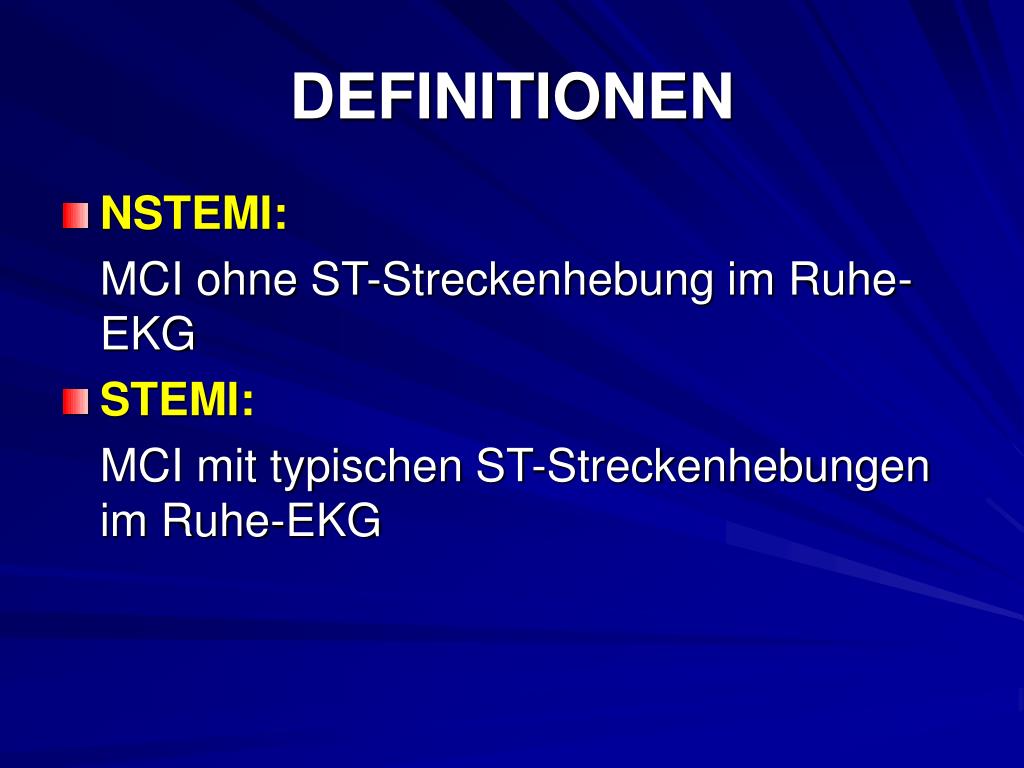 DEFINITIONEN

NSTEMI:

MCI ohne ST-Streckenhebung im Ruhe-EKG

STEMI:

MCI mit typischen ST-Streckenhebungen im Ruhe-EKG